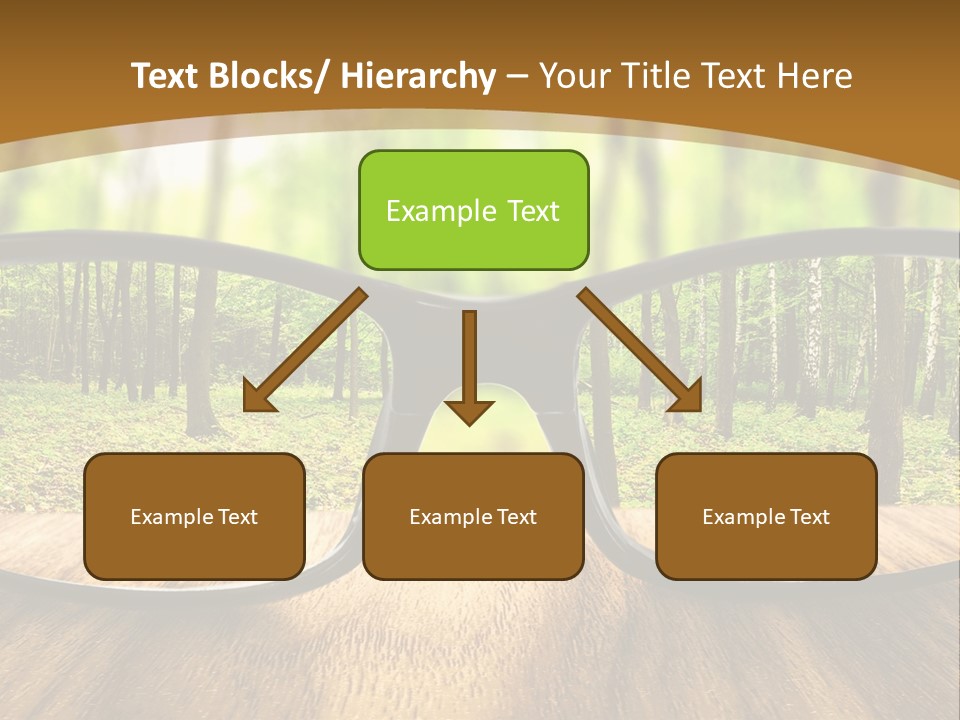 Text Blocks/ Hierarchy – Your Title Text Here

Example Text

Example Text

Example Text

Example Text